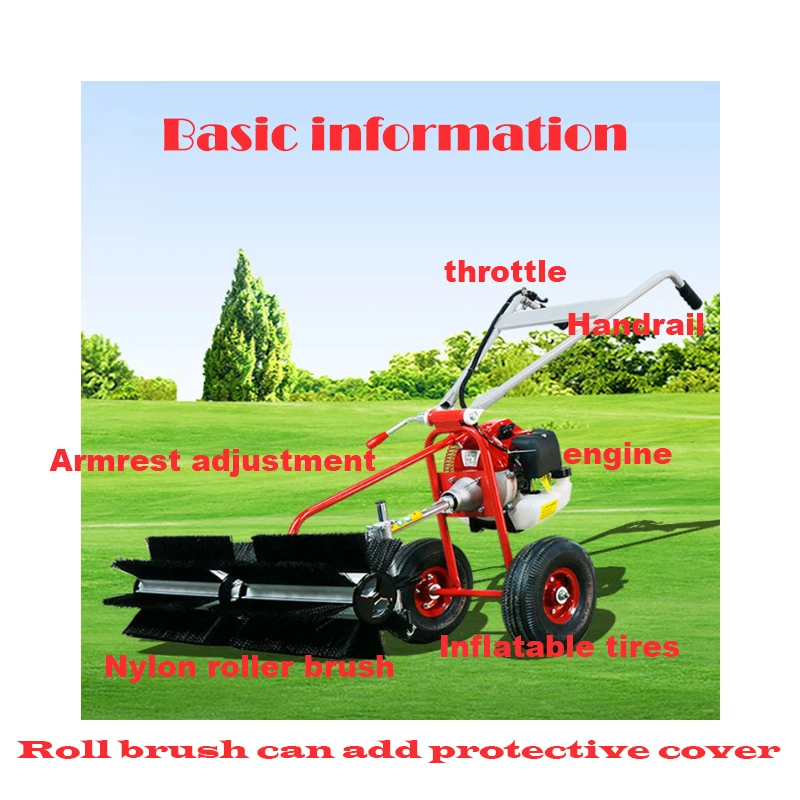 Basic information

throttle

Handrail

Armrest adjustment

engine

Inflatable tires

Nylon roller brush

Roll brush can add protective cover